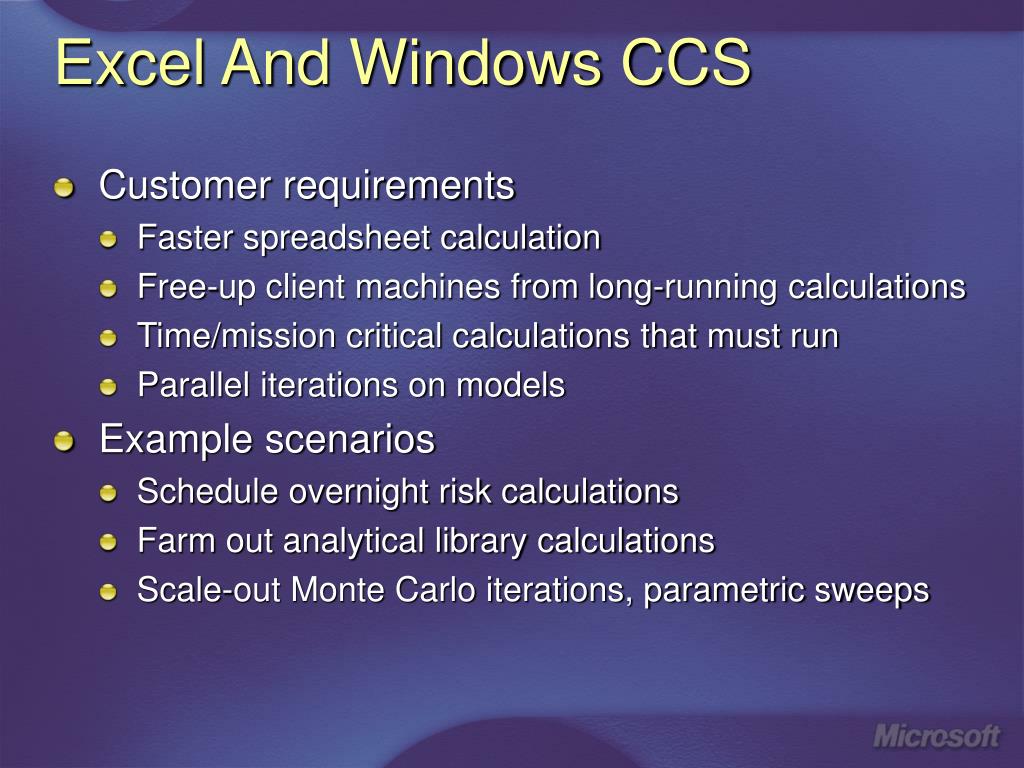 Excel And Windows CCS

Customer requirements

Faster spreadsheet calculation

Free-up client machines from long-running calculations

Time/mission critical calculations that must run

Parallel iterations on models

Example scenarios

Schedule overnight risk calculations

Farm out analytical library calculations

Scale-out Monte Carlo iterations, parametric sweeps

Microsoft